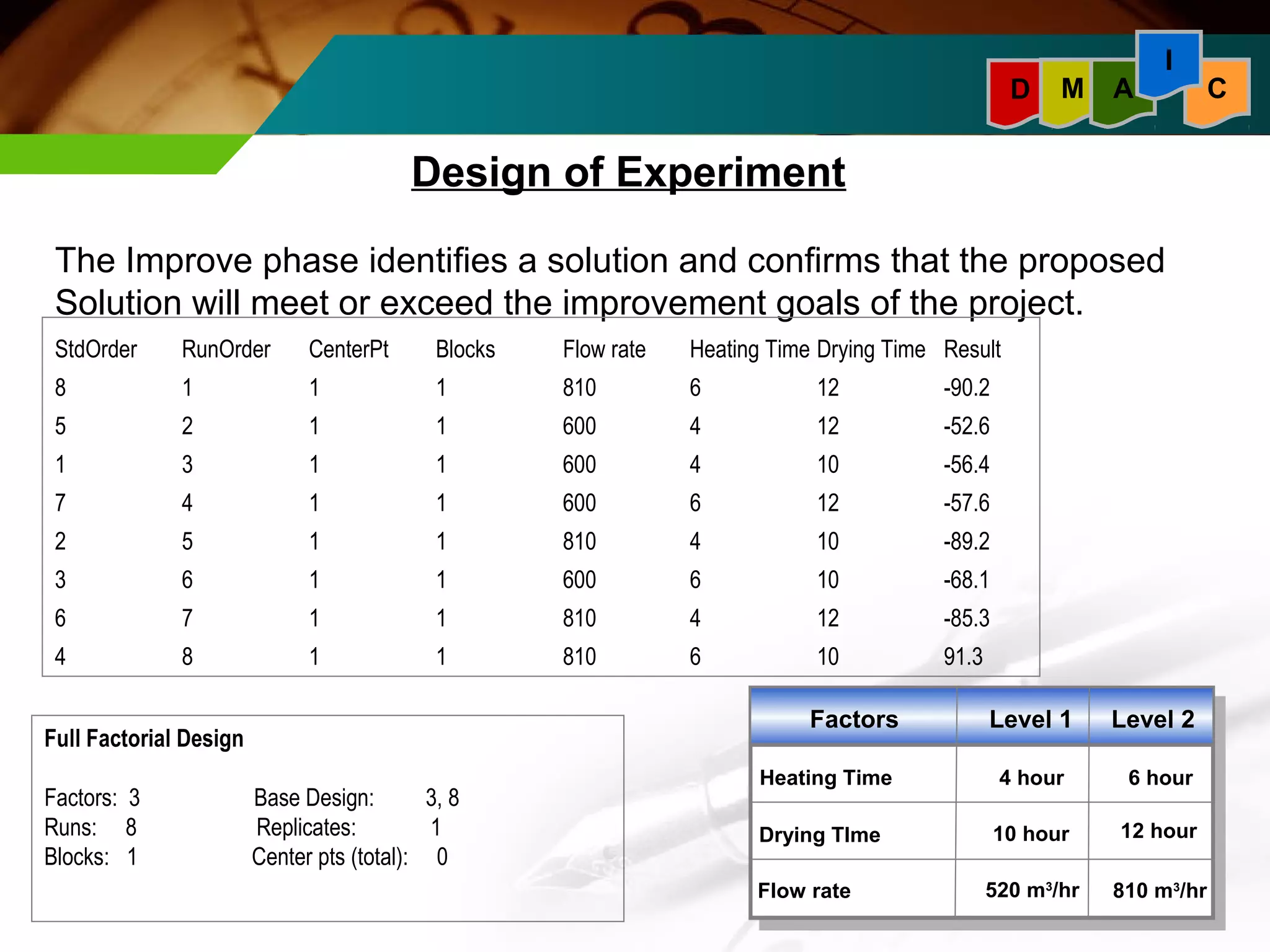 D M A I C

Design of Experiment

The Improve phase identifies a solution and confirms that the proposed Solution will meet or exceed the improvement goals of the project.

| StdOrder | RunOrder | CenterPt | Blocks | Flow rate | Heating Time | Drying Time | Result |
|---|---|---|---|---|---|---|---|
| 8 | 1 | 1 | 1 | 810 | 6 | 12 | -90.2 |
| 5 | 2 | 1 | 1 | 600 | 4 | 12 | -52.6 |
| 1 | 3 | 1 | 1 | 600 | 4 | 10 | -56.4 |
| 7 | 4 | 1 | 1 | 600 | 6 | 12 | -57.6 |
| 2 | 5 | 1 | 1 | 810 | 4 | 10 | -89.2 |
| 3 | 6 | 1 | 1 | 600 | 6 | 10 | -68.1 |
| 6 | 7 | 1 | 1 | 810 | 4 | 12 | -85.3 |
| 4 | 8 | 1 | 1 | 810 | 6 | 10 | 91.3 |

Full Factorial Design

Factors: 3 Base Design: 3, 8
Runs: 8 Replicates: 1
Blocks: 1 Center pts (total): 0

| Factors | Level 1 | Level 2 |
|---|---|---|
| Heating Time | 4 hour | 6 hour |
| Drying TIme | 10 hour | 12 hour |
| Flow rate | 520 $m^3$/hr | 810 $m^3$/hr |